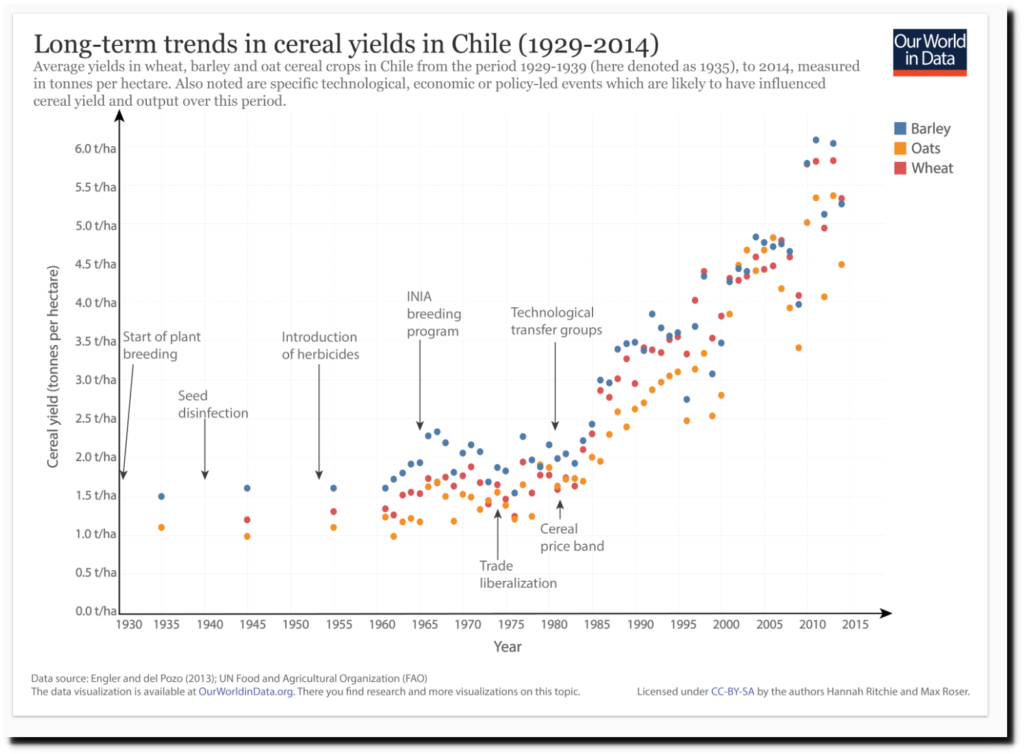 Long-term trends in cereal yields in Chile (1929-2014)
Average yields in wheat, barley and oat cereal crops in Chile from the period 1929-1939 (here denoted as 1935), to 2014, measured in tonnes per hectare. Also noted are specific technological, economic or policy-led events which are likely to have influenced cereal yield and output over this period.

Our World in Data

Barley
Oats
Wheat

Cereal yield (tonnes per hectare)

6.0 t/ha
5.5 t/ha
5.0 t/ha
4.5 t/ha
4.0 t/ha
3.5 t/ha
3.0 t/ha
2.5 t/ha
2.0 t/ha
1.5 t/ha
1.0 t/ha
0.5 t/ha
0.0 t/ha

Start of plant breeding

Seed disinfection

Introduction of herbicides

INIA breeding program

Technological transfer groups

Trade liberalization

Cereal price band

1930 1935 1940 1945 1950 1955 1960 1965 1970 1975 1980 1985 1990 1995 2000 2005 2010 2015

Year

Data source: Engler and del Pozo (2013); UN Food and Agricultural Organization (FAO)
The data visualization is available at OurWorldinData.org. There you find research and more visualizations on this topic.

Licensed under CC-BY-SA by the authors Hannah Ritchie and Max Roser.